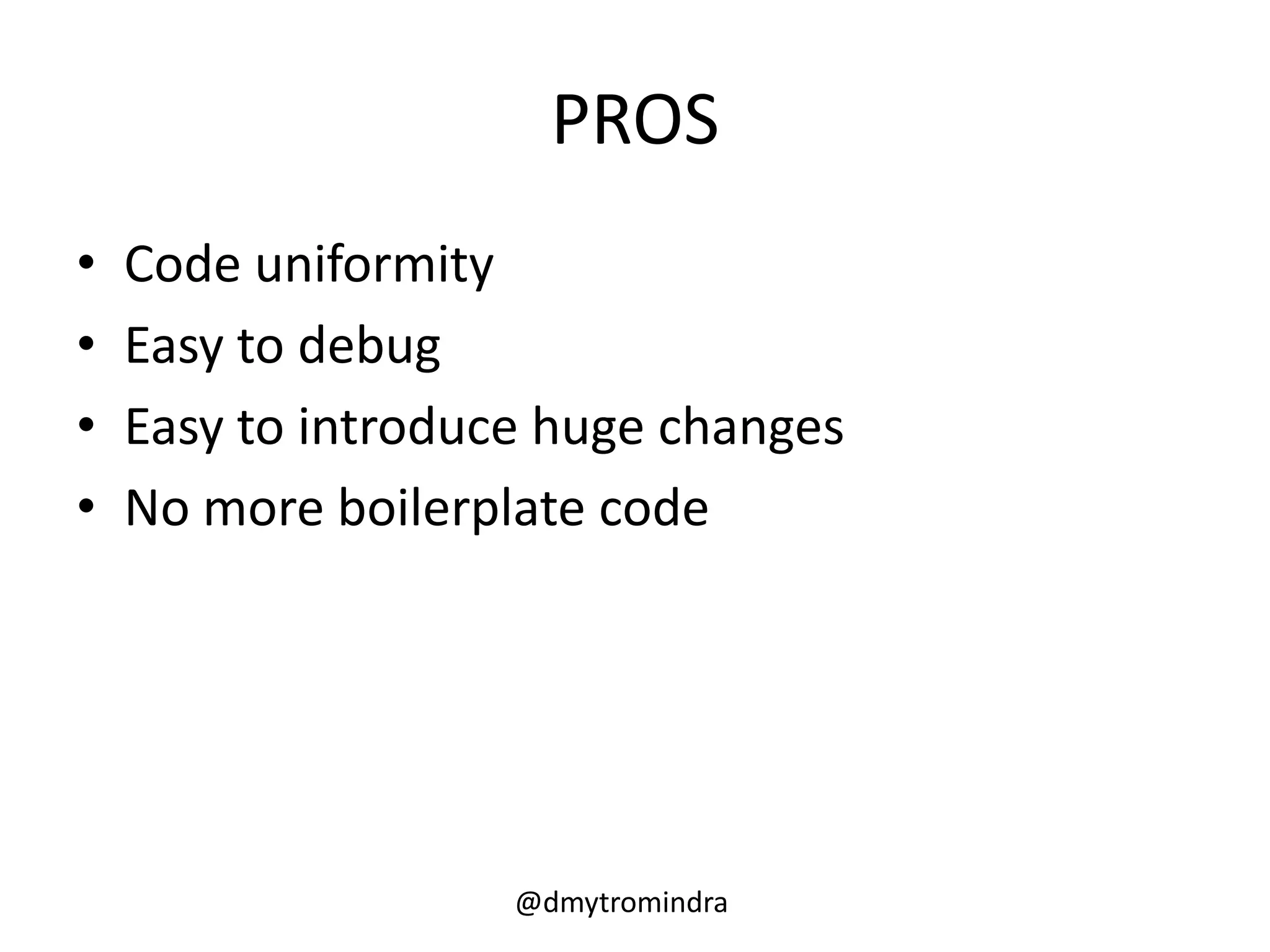 PROS

• Code uniformity
• Easy to debug
• Easy to introduce huge changes
• No more boilerplate code

@dmytromindra